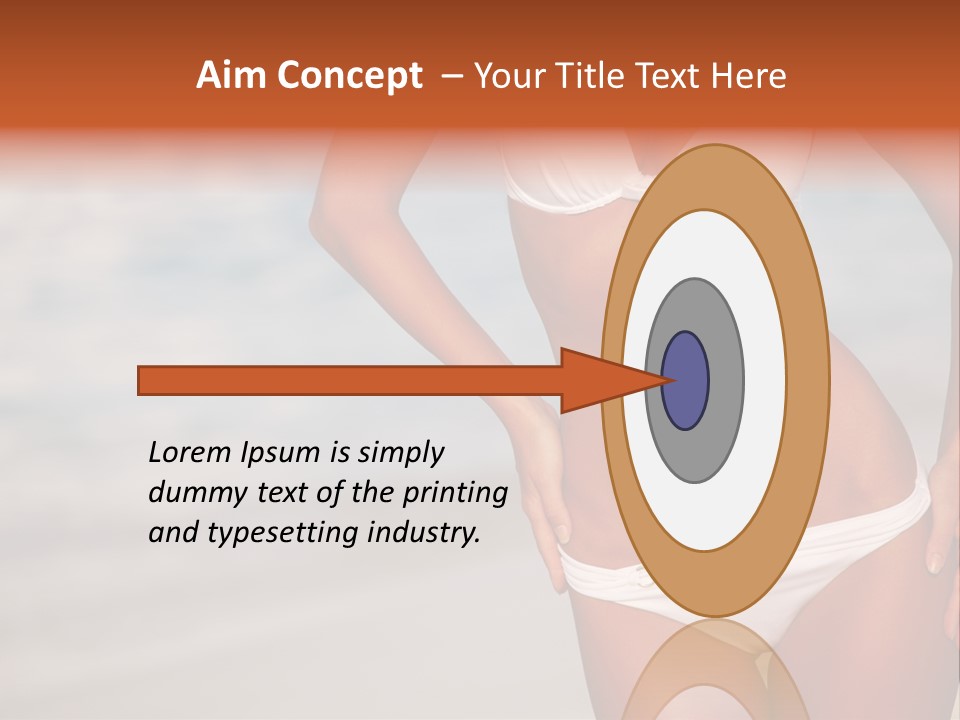 Aim Concept – Your Title Text Here

Lorem Ipsum is simply dummy text of the printing and typesetting industry.